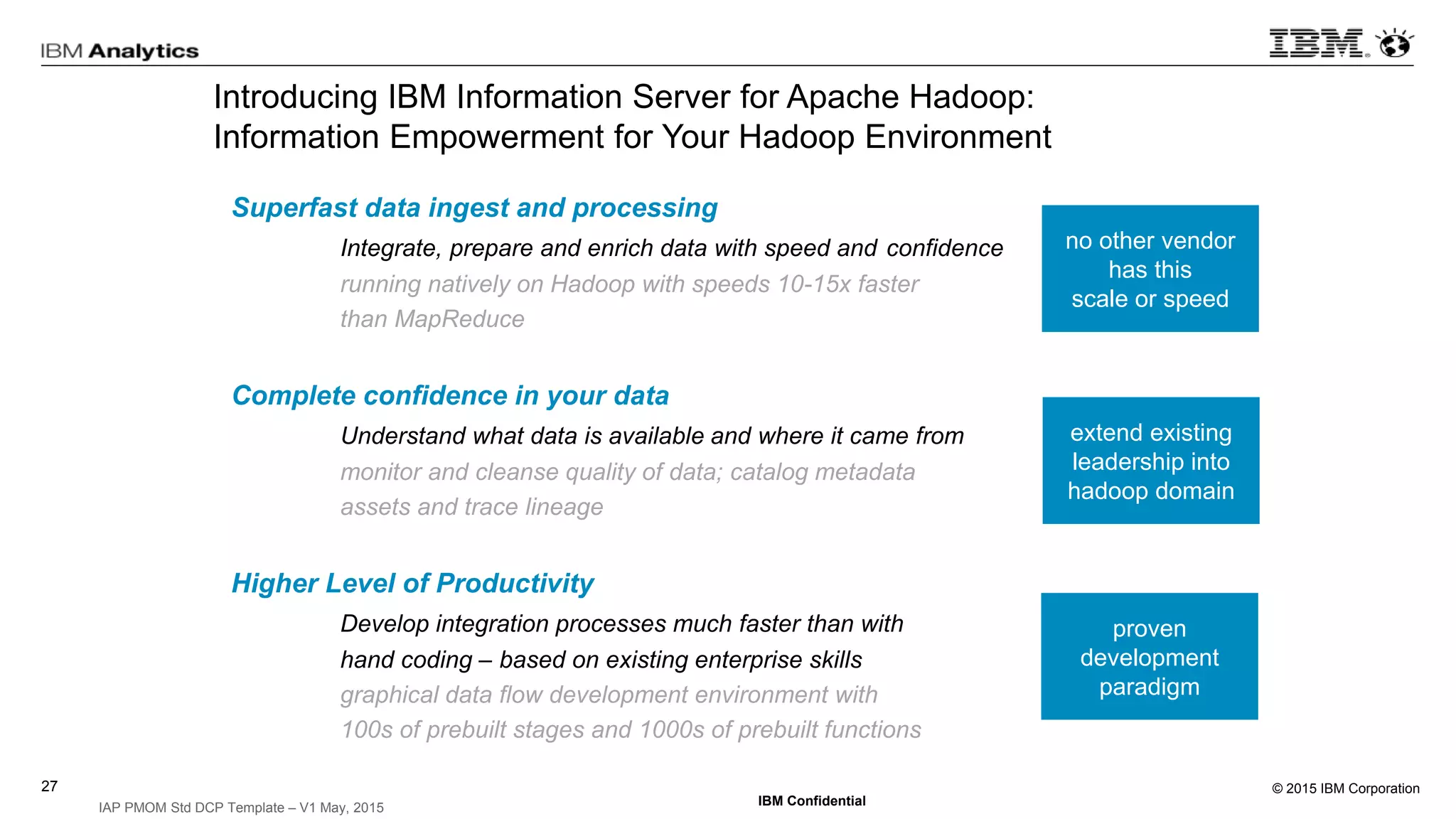 IBM Analytics

IBM

Introducing IBM Information Server for Apache Hadoop: Information Empowerment for Your Hadoop Environment

Superfast data ingest and processing

Integrate, prepare and enrich data with speed and confidence

running natively on Hadoop with speeds 10-15x faster than MapReduce

no other vendor has this scale or speed

Complete confidence in your data

Understand what data is available and where it came from

monitor and cleanse quality of data; catalog metadata assets and trace lineage

extend existing leadership into hadoop domain

Higher Level of Productivity

Develop integration processes much faster than with hand coding – based on existing enterprise skills

graphical data flow development environment with 100s of prebuilt stages and 1000s of prebuilt functions

proven development paradigm

27

IAP PMOM Std DCP Template – V1 May, 2015

IBM Confidential

© 2015 IBM Corporation